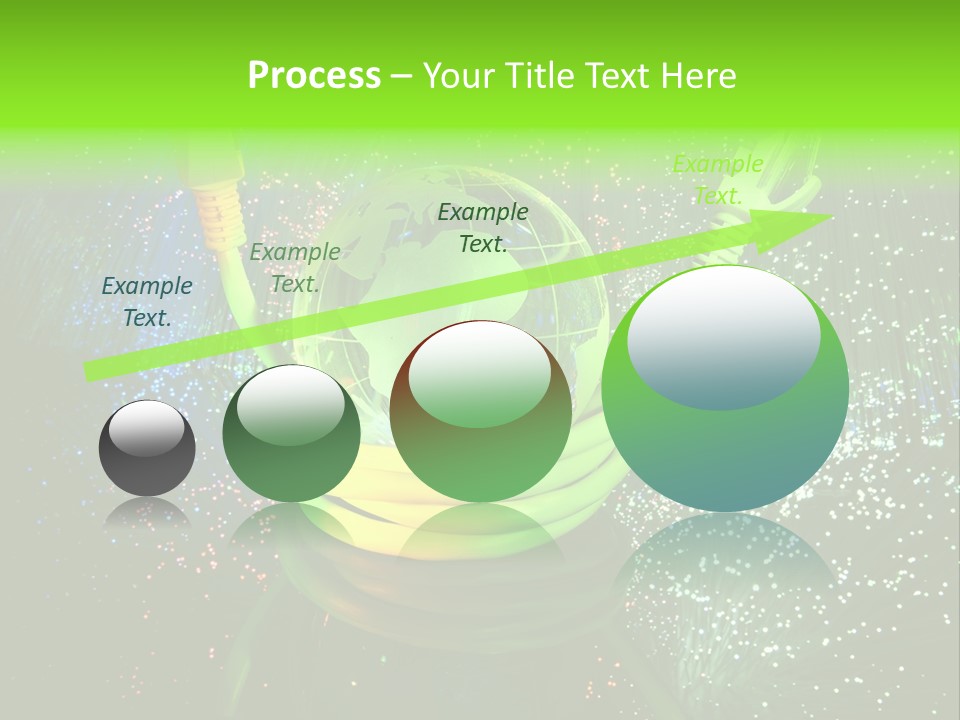 Process – Your Title Text Here

Example Text.

Example Text.

Example Text.

Example Text.